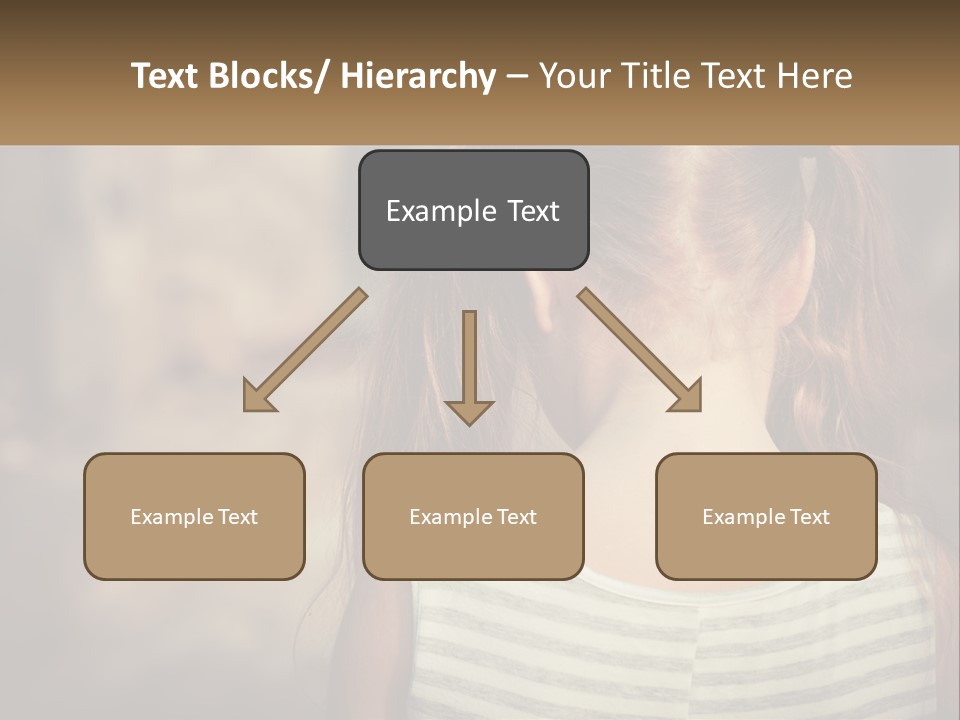 Text Blocks/ Hierarchy – Your Title Text Here

Example Text

Example Text

Example Text

Example Text